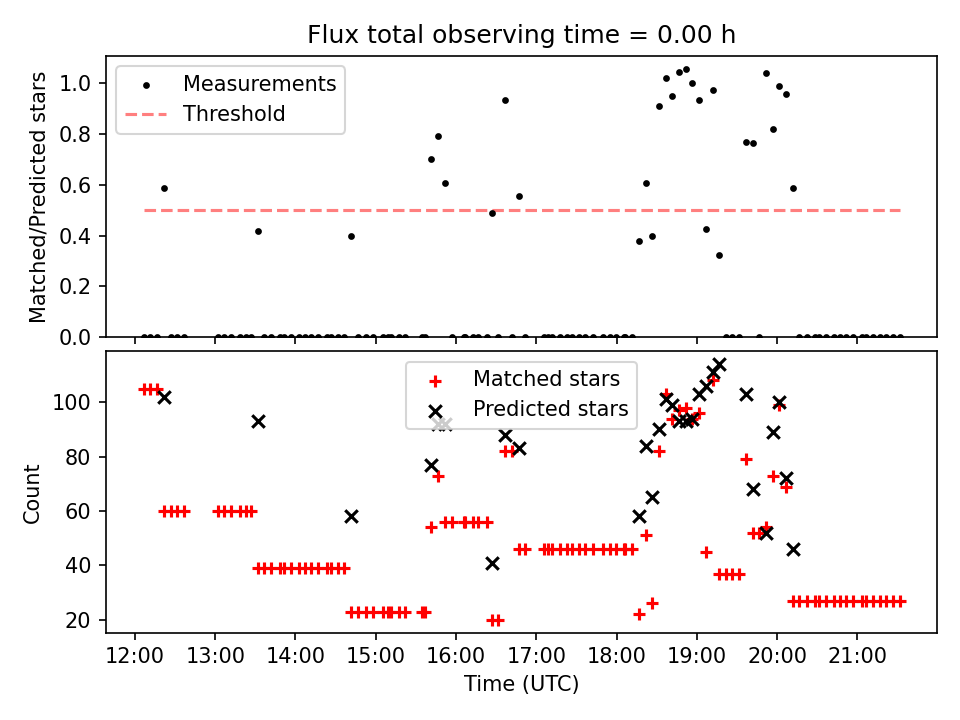 Flux total observing time = 0.00 h

Measurements
Threshold

Matched/Predicted stars

1.0
0.8
0.6
0.4
0.2
0.0

Matched stars
Predicted stars

Count

100
80
60
40
20

12:00
13:00
14:00
15:00
16:00
17:00
18:00
19:00
20:00
21:00

Time (UTC)